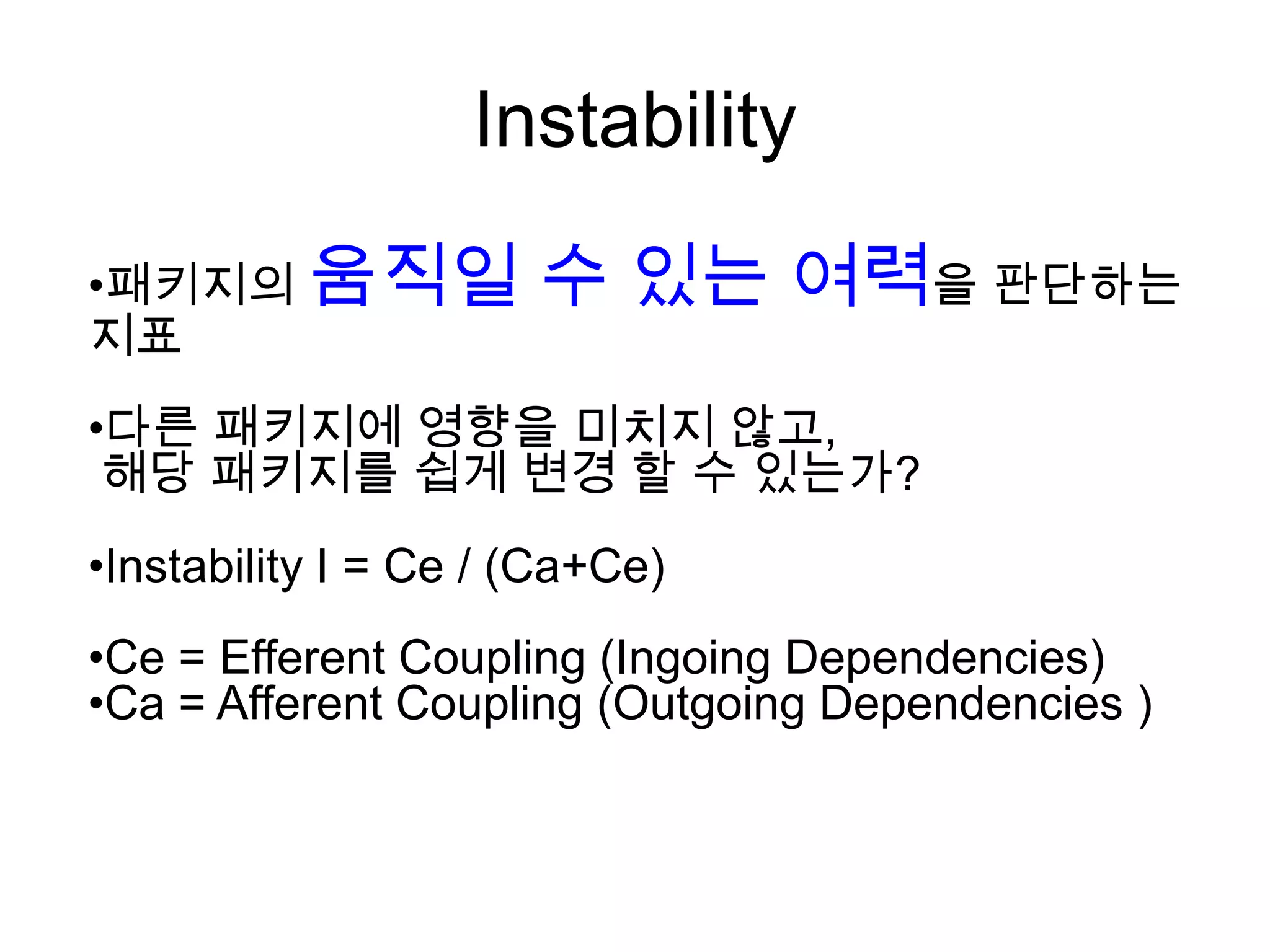 Instability

•패키지의 움직일 수 있는 여력을 판단하는 지표

•다른 패키지에 영향을 미치지 않고,
해당 패키지를 쉽게 변경 할 수 있는가?

•Instability I = Ce / (Ca+Ce)

•Ce = Efferent Coupling (Ingoing Dependencies)
•Ca = Afferent Coupling (Outgoing Dependencies )